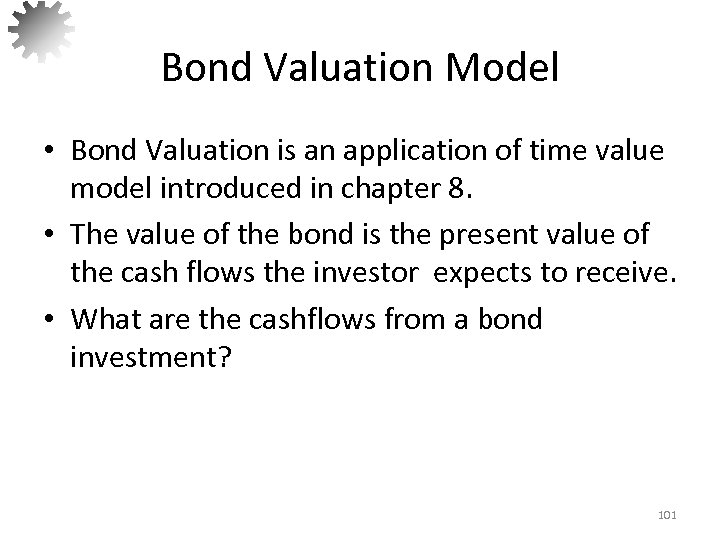 Bond Valuation Model

• Bond Valuation is an application of time value model introduced in chapter 8.

• The value of the bond is the present value of the cash flows the investor expects to receive.

• What are the cashflows from a bond investment?

101